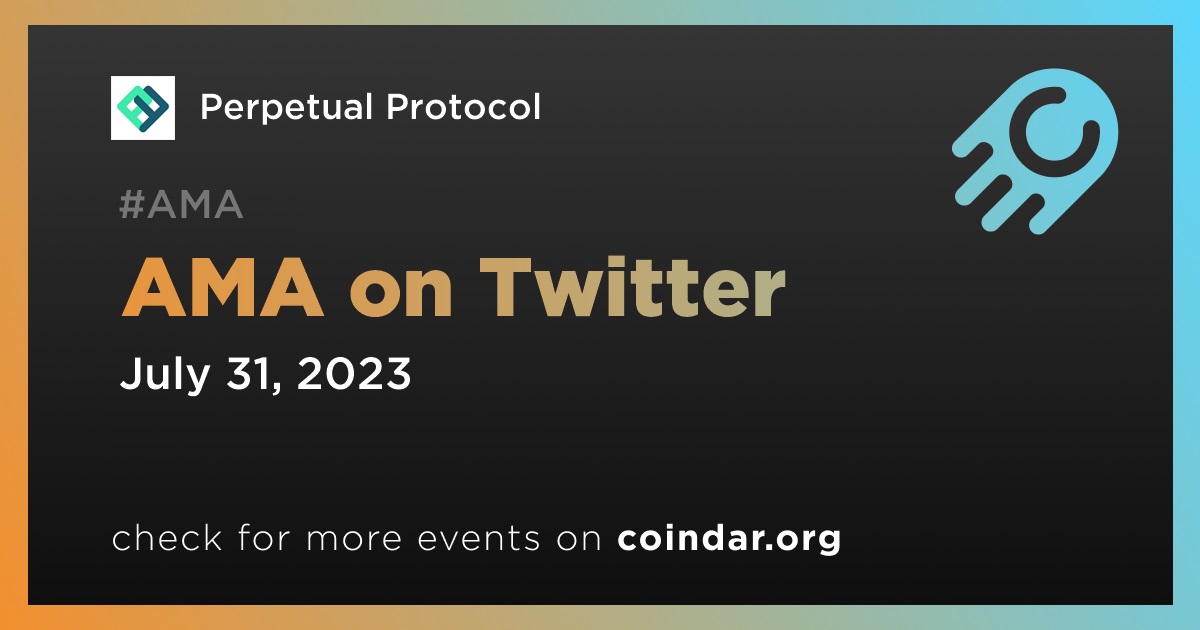 Perpetual Protocol

#AMA

AMA on Twitter

July 31, 2023

check for more events on coindar.org